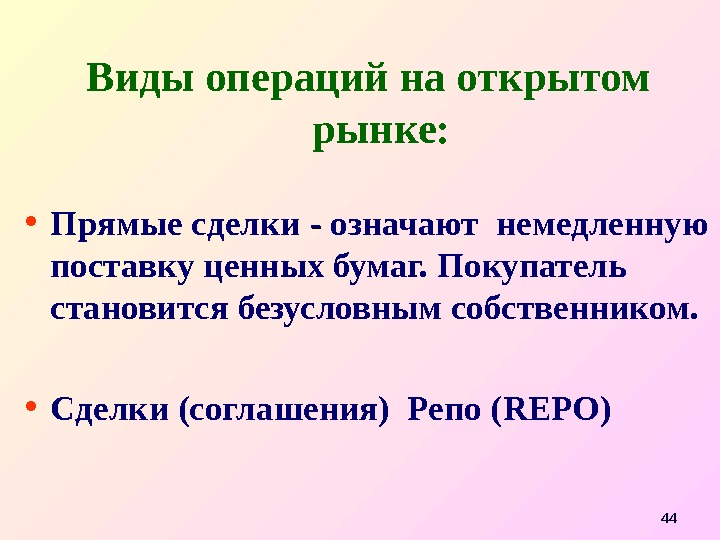 Виды операций на открытом рынке:

• Прямые сделки - означают немедленную поставку ценных бумаг. Покупатель становится безусловным собственником.

• Сделки (соглашения) Репо (REPO)

44